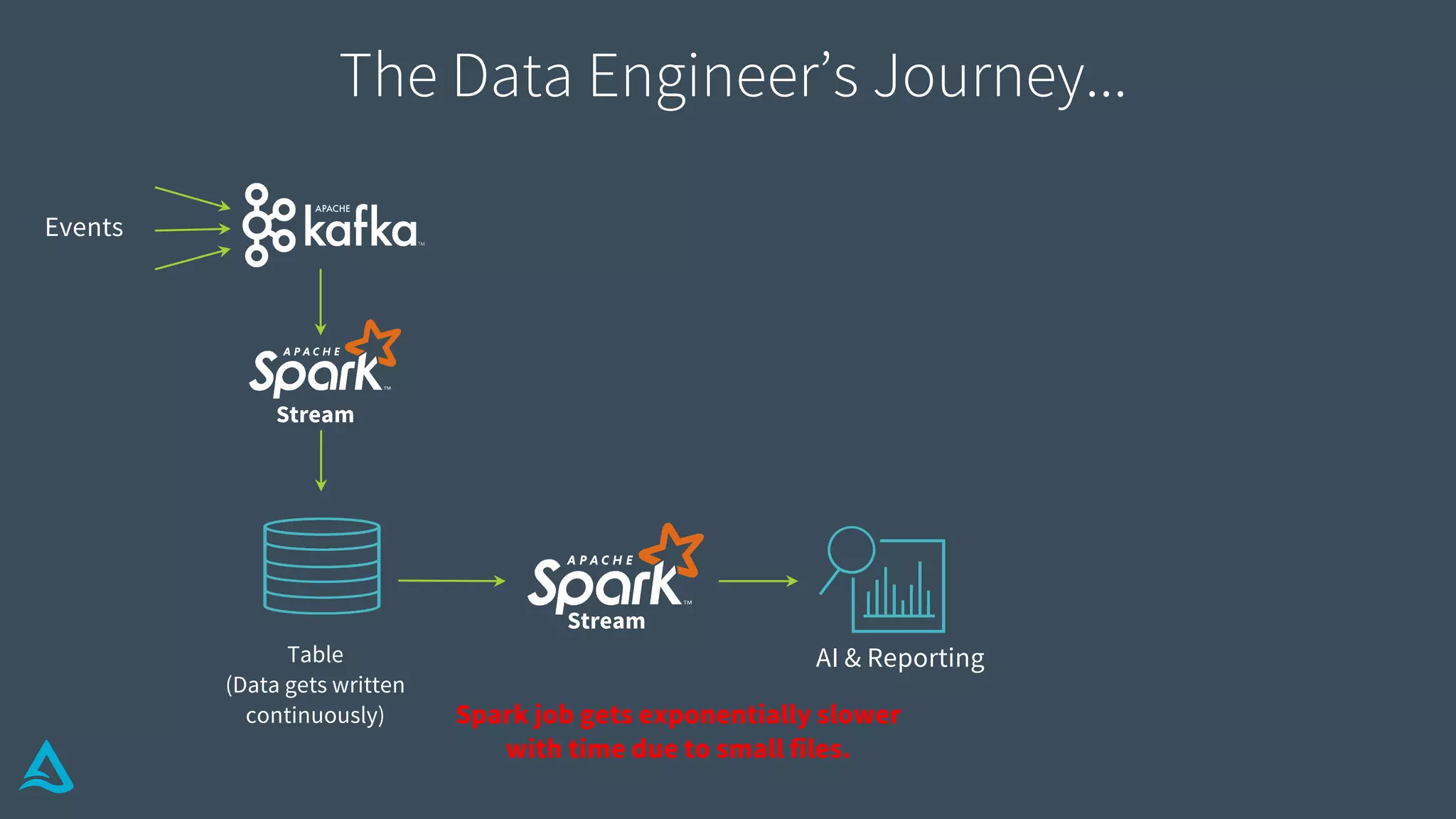 The Data Engineer's Journey...

Events

APACHE kafka

APACHE Spark Stream

Table
(Data gets written continuously)

APACHE Spark Stream

AI & Reporting

Spark job gets exponentially slower with time due to small files.